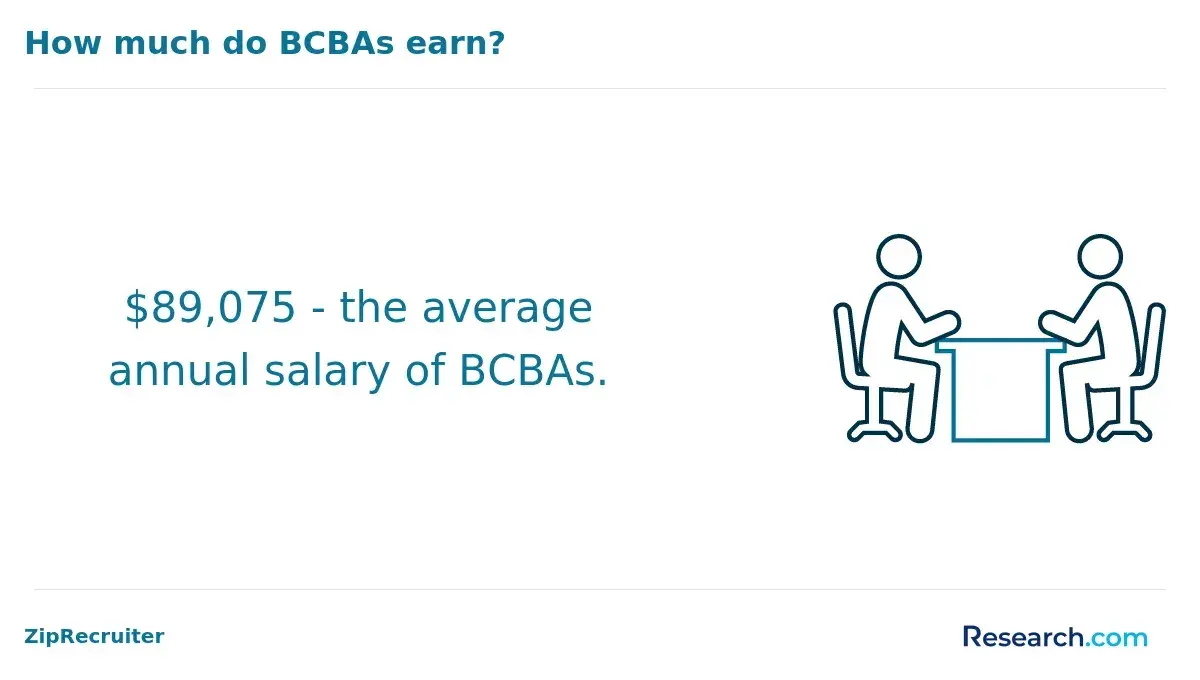 How much do BCBAs earn?

\$89,075 - the average annual salary of BCBAs.

ZipRecruiter

Research.com